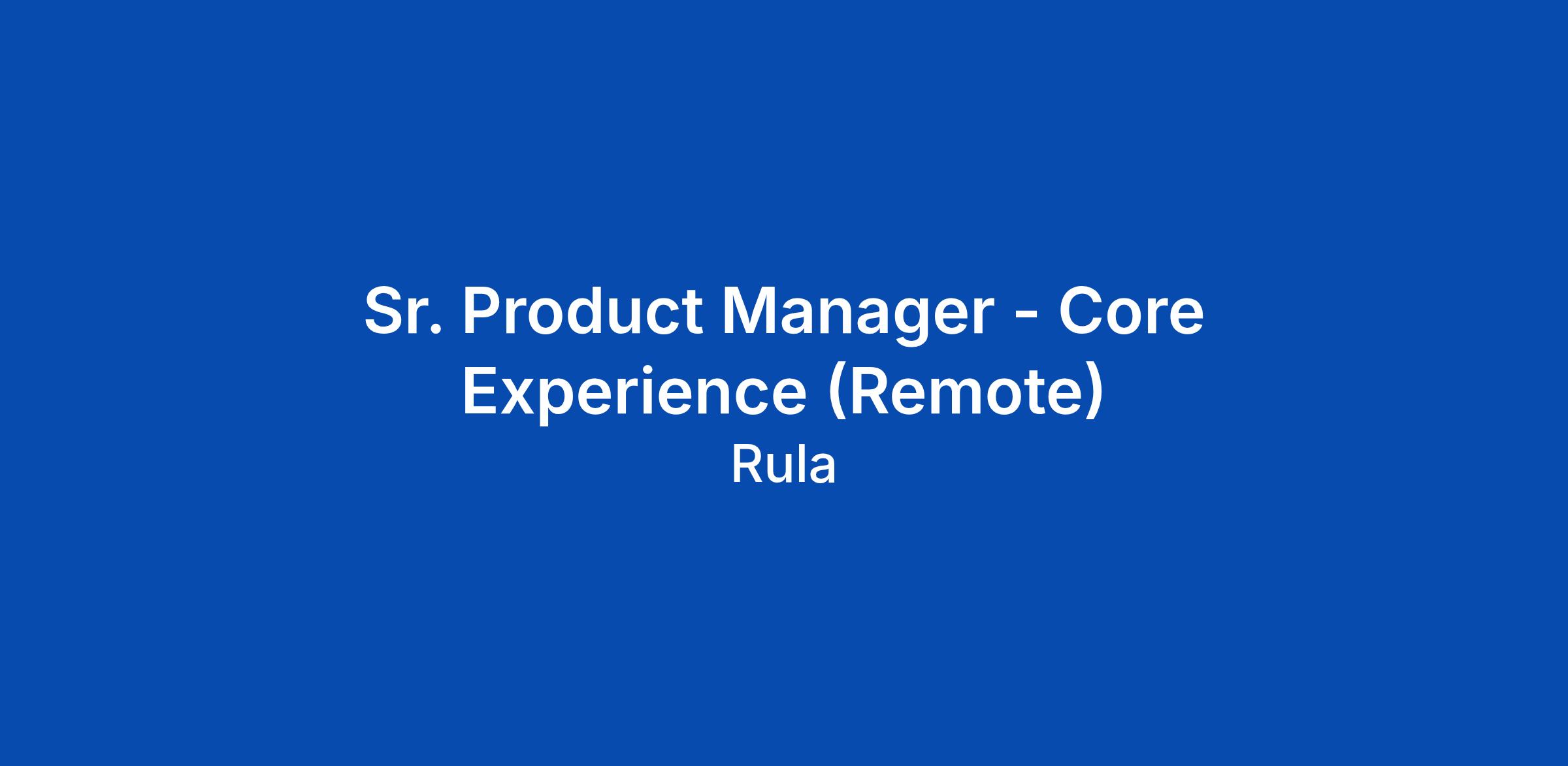 Sr. Product Manager - Core Experience (Remote)

Rula